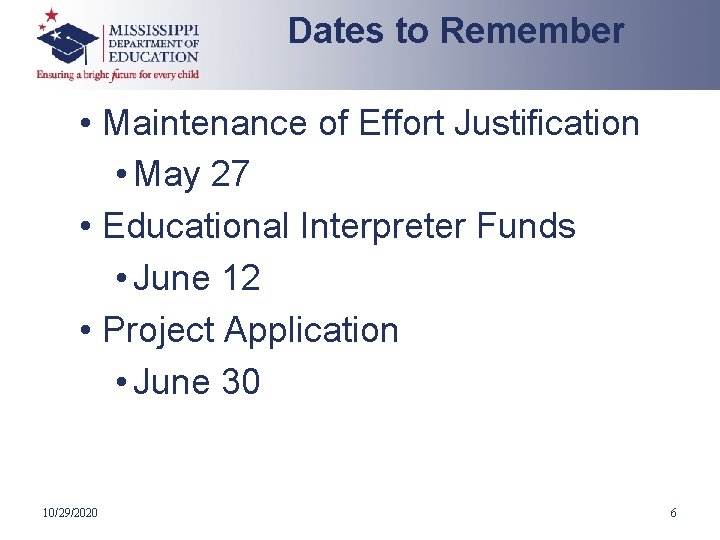 MISSISSIPPI DEPARTMENT OF EDUCATION
Ensuring a bright future for every child

Dates to Remember

• Maintenance of Effort Justification
• May 27
• Educational Interpreter Funds
• June 12
• Project Application
• June 30

10/29/2020

6